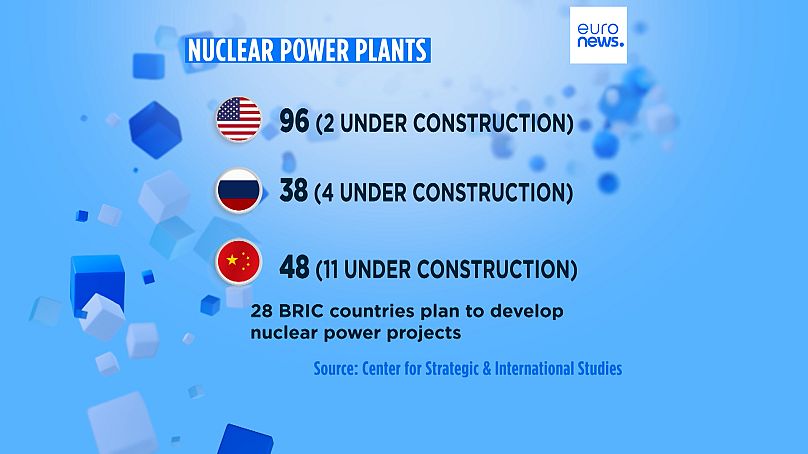 NUCLEAR POWER PLANTS

euro news.

96 (2 UNDER CONSTRUCTION)

38 (4 UNDER CONSTRUCTION)

48 (11 UNDER CONSTRUCTION)

28 BRIC countries plan to develop nuclear power projects

Source: Center for Strategic & International Studies